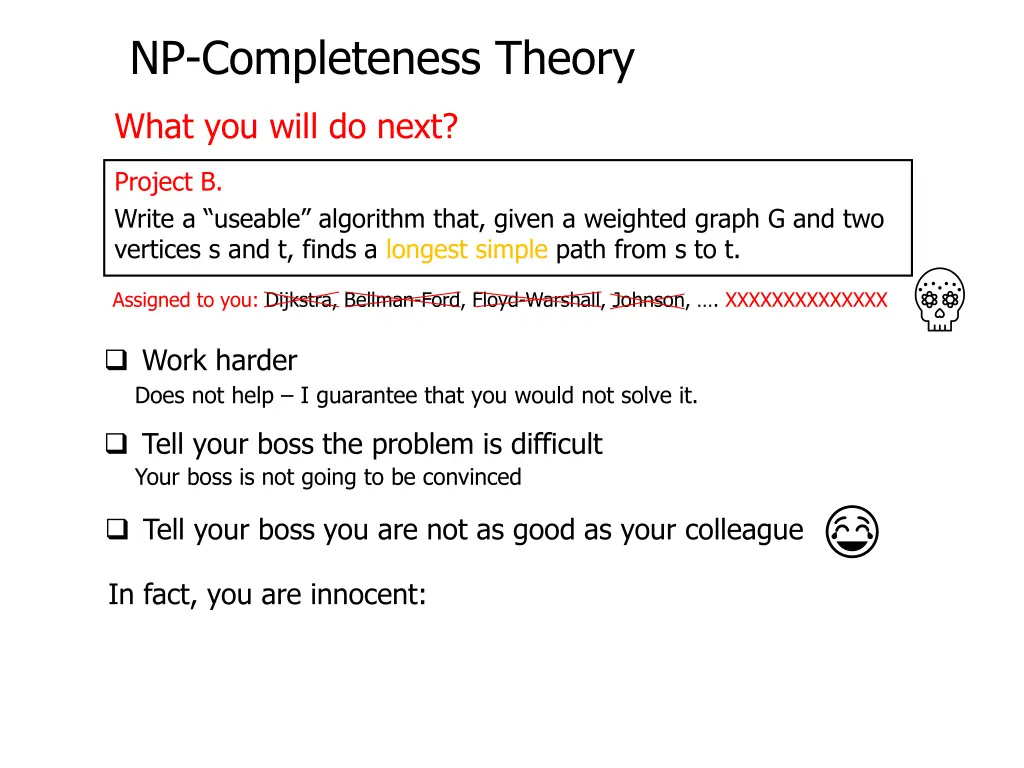 NP-Completeness Theory

What you will do next?

Project B.

Write a “useable” algorithm that, given a weighted graph G and two vertices s and t, finds a longest simple path from s to t.

Assigned to you: Dijkstra, Bellman-Ford, Floyd-Warshall, Johnson, …. XXXXXXXXXXXXXX

❑ Work harder

Does not help – I guarantee that you would not solve it.

❑ Tell your boss the problem is difficult

Your boss is not going to be convinced

❑ Tell your boss you are not as good as your colleague

In fact, you are innocent: